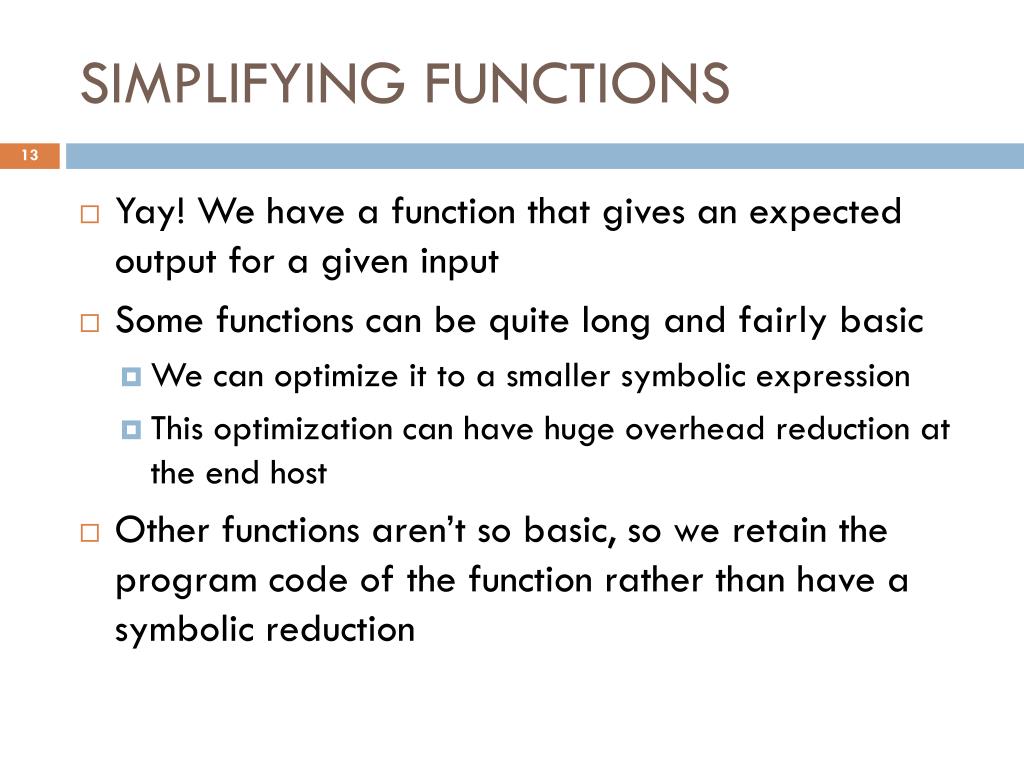 SIMPLIFYING FUNCTIONS

13

Yay! We have a function that gives an expected output for a given input

Some functions can be quite long and fairly basic

We can optimize it to a smaller symbolic expression

This optimization can have huge overhead reduction at the end host

Other functions aren't so basic, so we retain the program code of the function rather than have a symbolic reduction